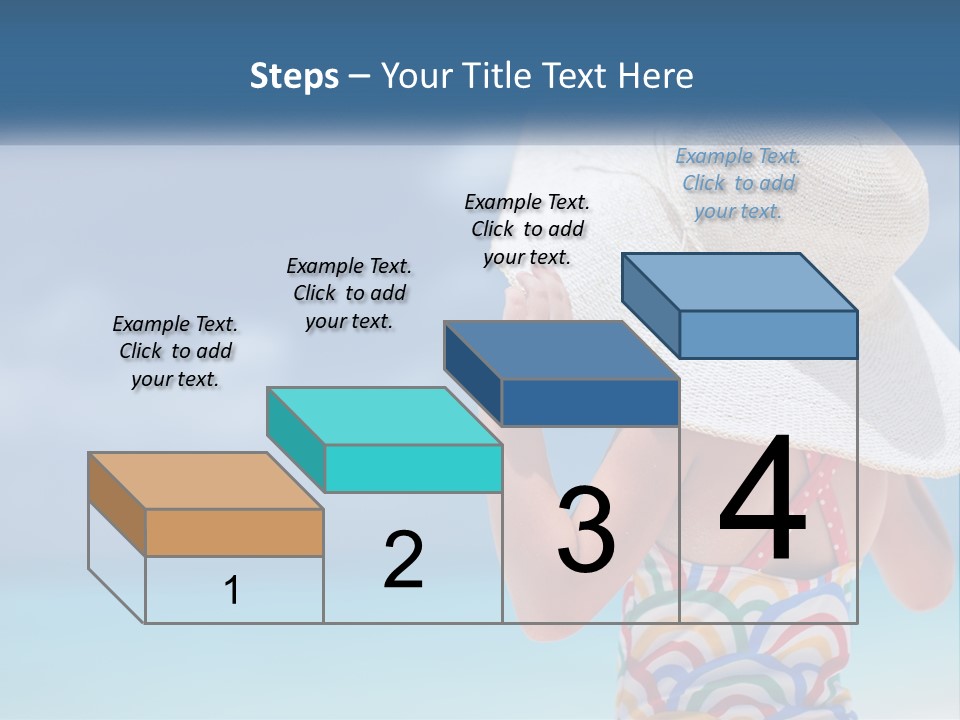 Steps – Your Title Text Here

Example Text. Click to add your text.

Example Text. Click to add your text.

Example Text. Click to add your text.

Example Text. Click to add your text.

1

2

3

4